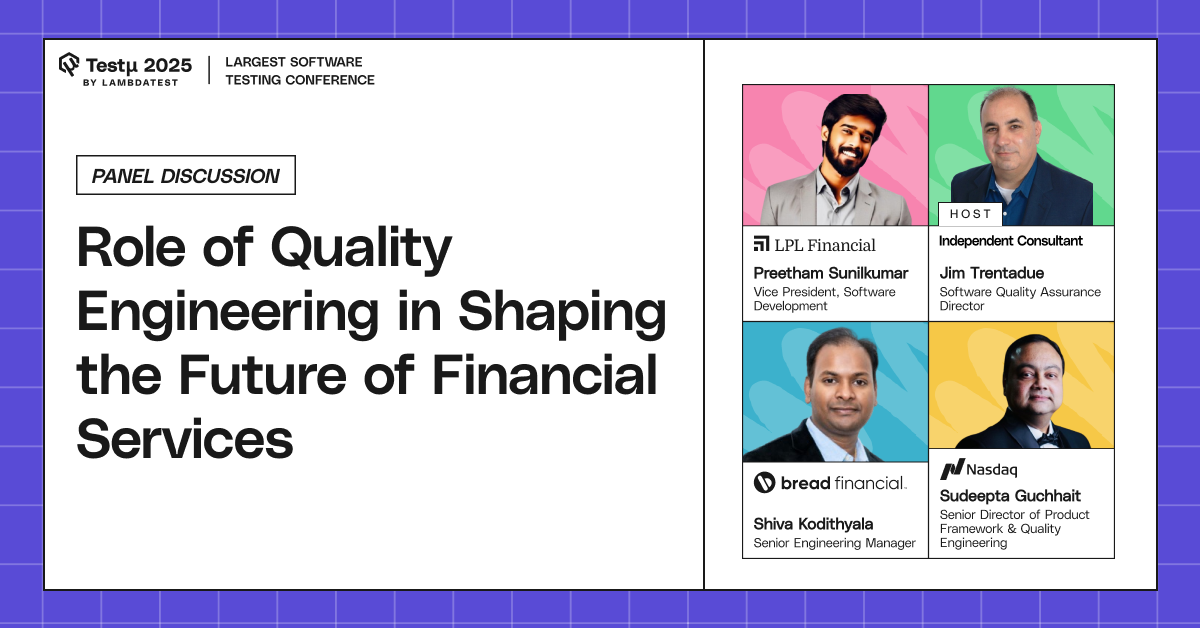 Testμ 2025
BY LAMBDATEST

LARGEST SOFTWARE TESTING CONFERENCE

PANEL DISCUSSION

Role of Quality Engineering in Shaping the Future of Financial Services

LPL Financial
Preetham Sunilkumar
Vice President, Software Development

HOST
Independent Consultant
Jim Trentadue
Software Quality Assurance Director

bread financial.
Shiva Kodithyala
Senior Engineering Manager

Nasdaq
Sudeepta Guchhait
Senior Director of Product Framework & Quality Engineering